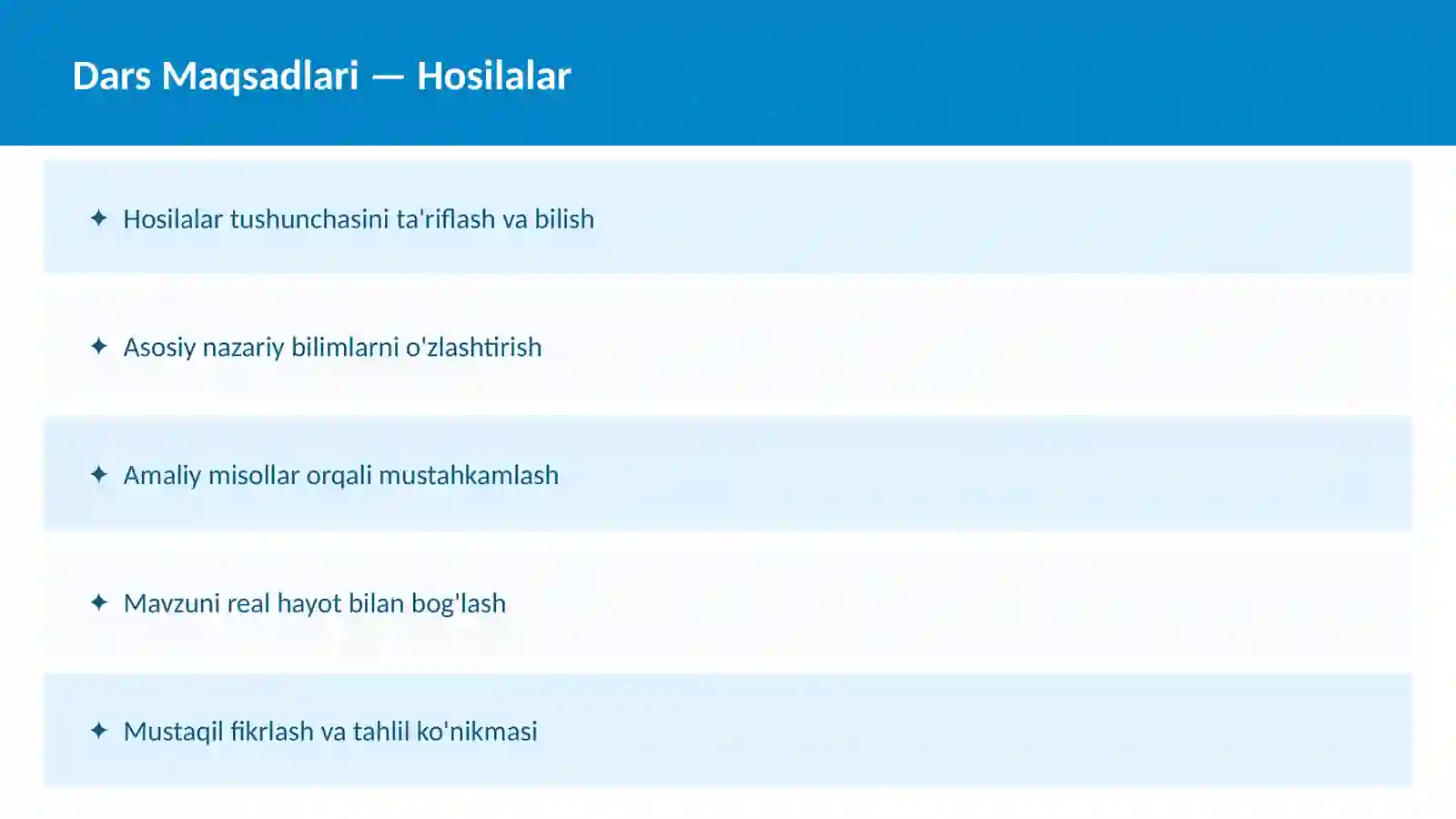 Dars Maqsadlari — Hosilalar

✦ Hosilalar tushunchasini ta'riflash va bilish

✦ Asosiy nazariy bilimlarni o'zlashtirish

✦ Amaliy misollar orqali mustahkamlash

✦ Mavzuni real hayot bilan bog'lash

✦ Mustaqil fikrlash va tahlil ko'nikmasi